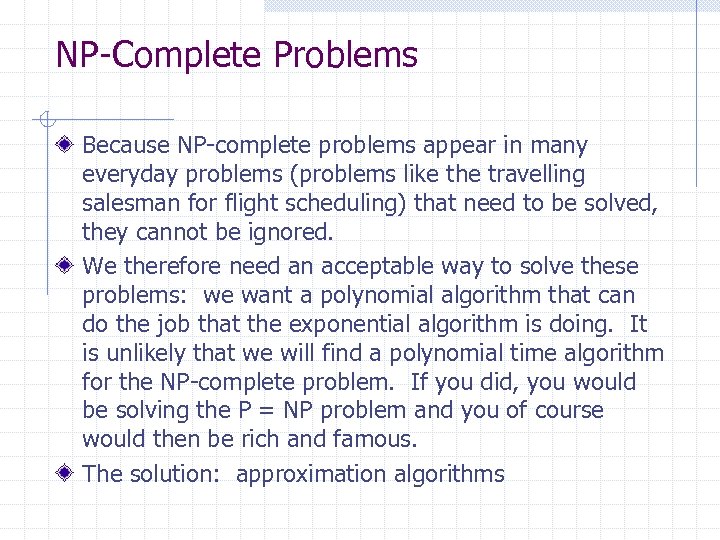 NP-Complete Problems

Because NP-complete problems appear in many everyday problems (problems like the travelling salesman for flight scheduling) that need to be solved, they cannot be ignored.

We therefore need an acceptable way to solve these problems: we want a polynomial algorithm that can do the job that the exponential algorithm is doing. It is unlikely that we will find a polynomial time algorithm for the NP-complete problem. If you did, you would be solving the P = NP problem and you of course would then be rich and famous.

The solution: approximation algorithms